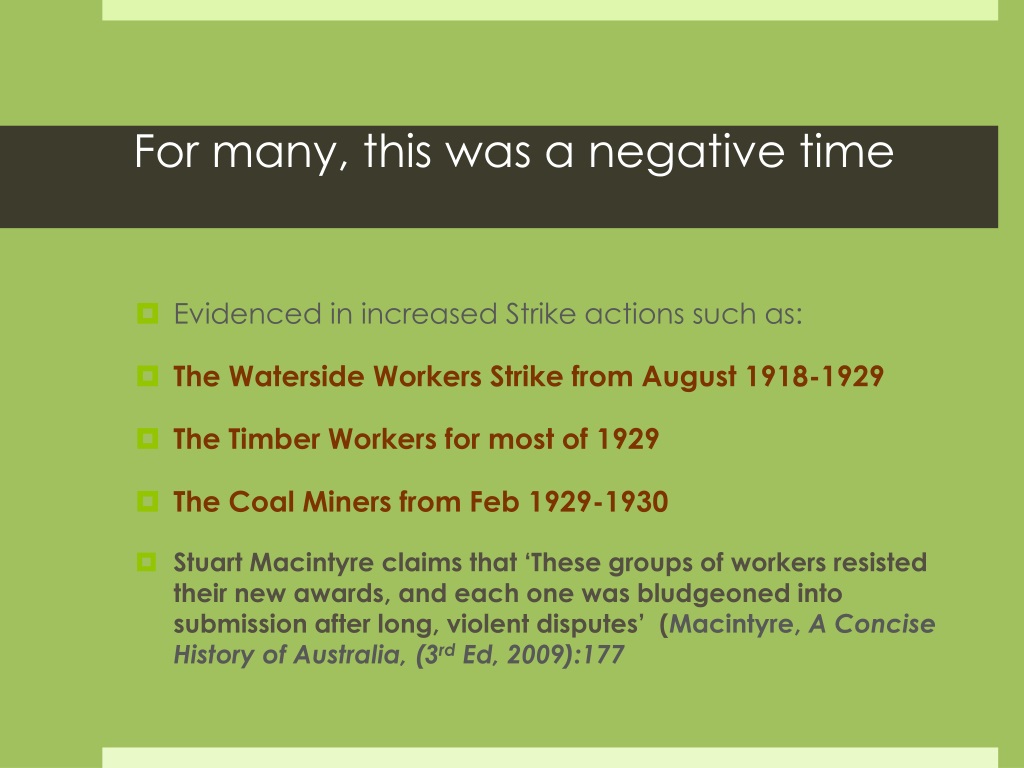 For many, this was a negative time

Evidenced in increased Strike actions such as:

The Waterside Workers Strike from August 1918-1929

The Timber Workers for most of 1929

The Coal Miners from Feb 1929-1930

Stuart Macintyre claims that ‘These groups of workers resisted their new awards, and each one was bludgeoned into submission after long, violent disputes’ (Macintyre, A Concise History of Australia, (3rd Ed, 2009):177